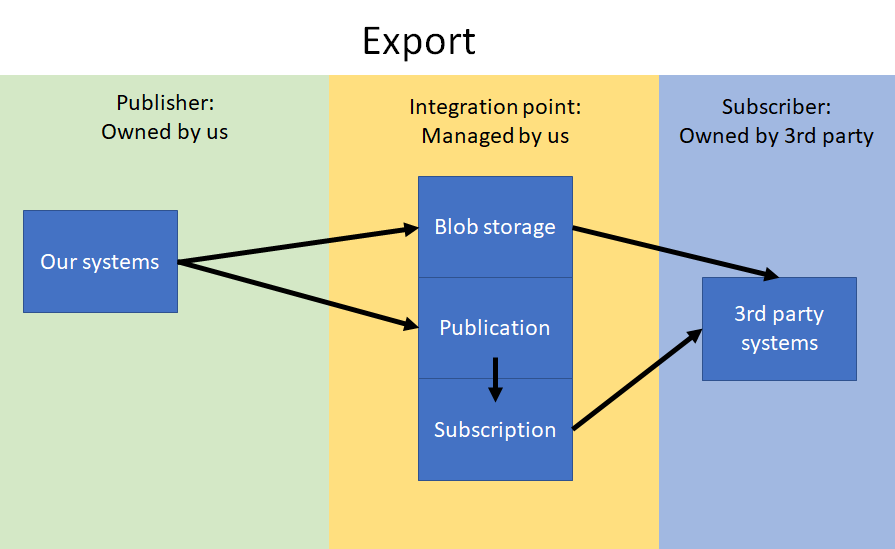 Export

Publisher:
Owned by us

Integration point:
Managed by us

Subscriber:
Owned by 3rd party

Our systems

Blob storage

Publication

Subscription

3rd party systems